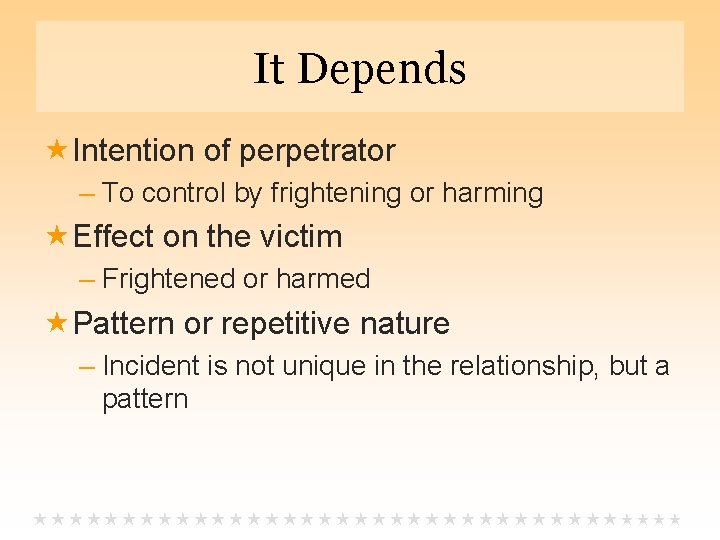 It Depends

★ Intention of perpetrator
– To control by frightening or harming

★ Effect on the victim
– Frightened or harmed

★ Pattern or repetitive nature
– Incident is not unique in the relationship, but a pattern